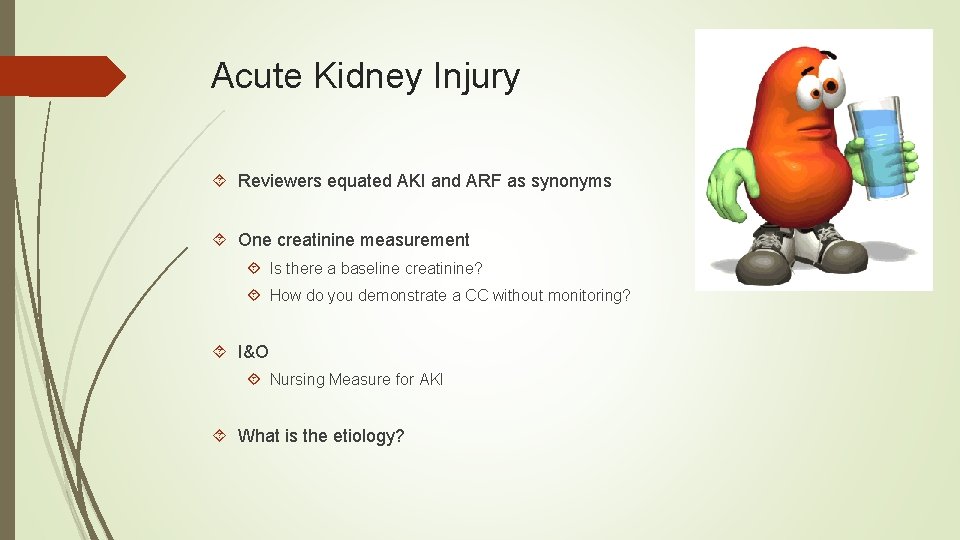 Acute Kidney Injury

Reviewers equated AKI and ARF as synonyms

One creatinine measurement

Is there a baseline creatinine?

How do you demonstrate a CC without monitoring?

I&O

Nursing Measure for AKI

What is the etiology?